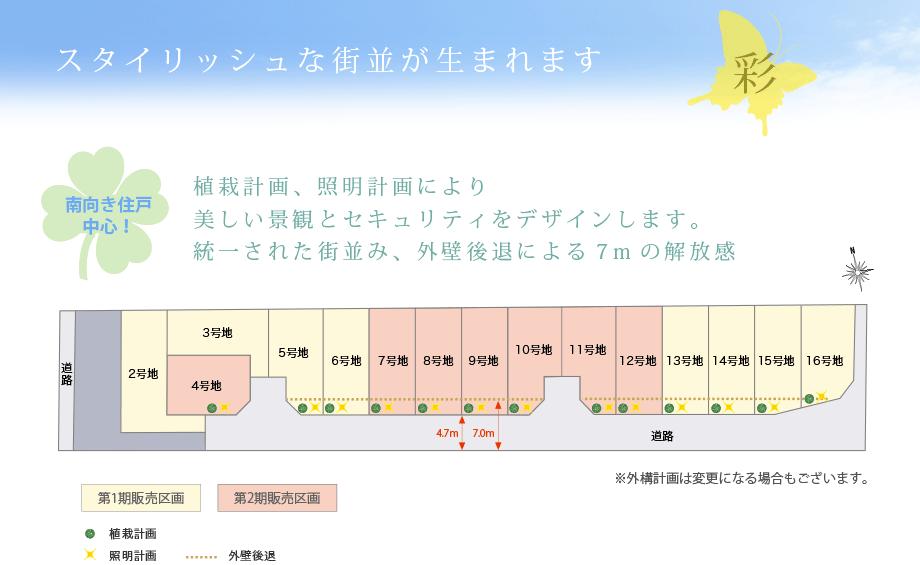 スタイリッシュな街並が生まれます

彩

南向き住戸中心！

植栽計画、照明計画により
美しい景観とセキュリティをデザインします。
統一された街並み、外壁後退による7mの解放感

道路

2号地

3号地

4号地

5号地

6号地

7号地

8号地

9号地

10号地

11号地

12号地

13号地

14号地

15号地

16号地

4.7m

7.0m

道路

※外構計画は変更になる場合もございます。

第1期販売区画

第2期販売区画

植栽計画

照明計画

外壁後退